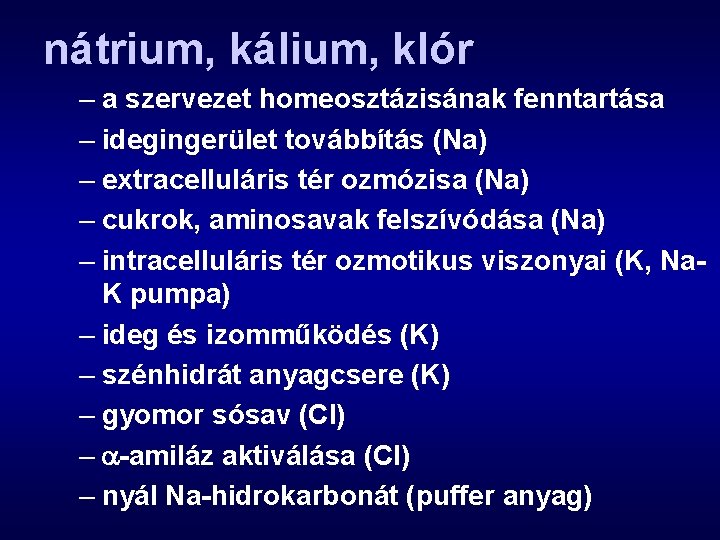 nátrium, kálium, klór

– a szervezet homeosztázisának fenntartása
– idegingerület továbbítás (Na)
– extracelluláris tér ozmózisa (Na)
– cukrok, aminosavak felszívódása (Na)
– intracelluláris tér ozmotikus viszonyai (K, Na-K pumpa)
– ideg és izomműködés (K)
– szénhidrát anyagcsere (K)
– gyomor sósav (Cl)
– $\alpha$-amiláz aktiválása (Cl)
– nyál Na-hidrokarbonát (puffer anyag)